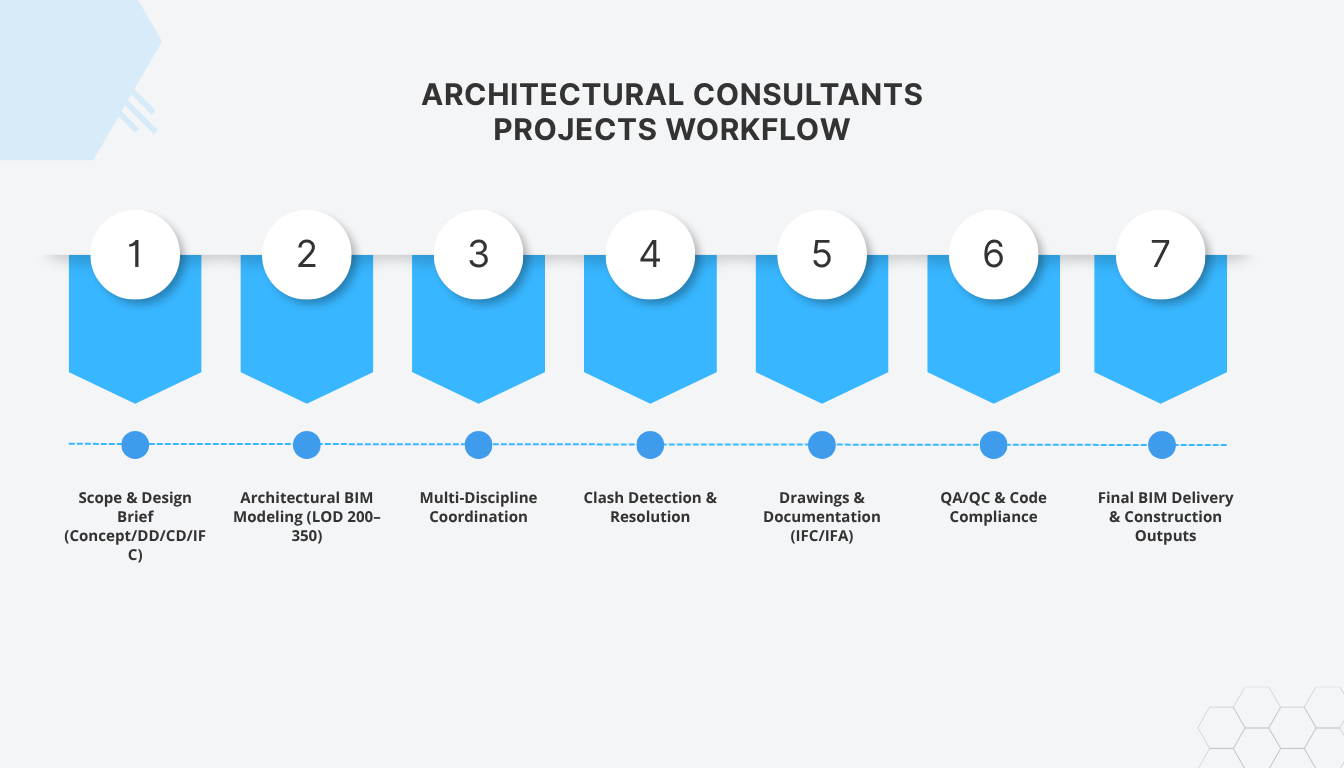 ARCHITECTURAL CONSULTANTS PROJECTS WORKFLOW

1

2

3

4

5

6

7

Scope & Design Brief (Concept/DD/CD/IFC)

Architectural BIM Modeling (LOD 200–350)

Multi-Discipline Coordination

Clash Detection & Resolution

Drawings & Documentation (IFC/IFA)

QA/QC & Code Compliance

Final BIM Delivery & Construction Outputs